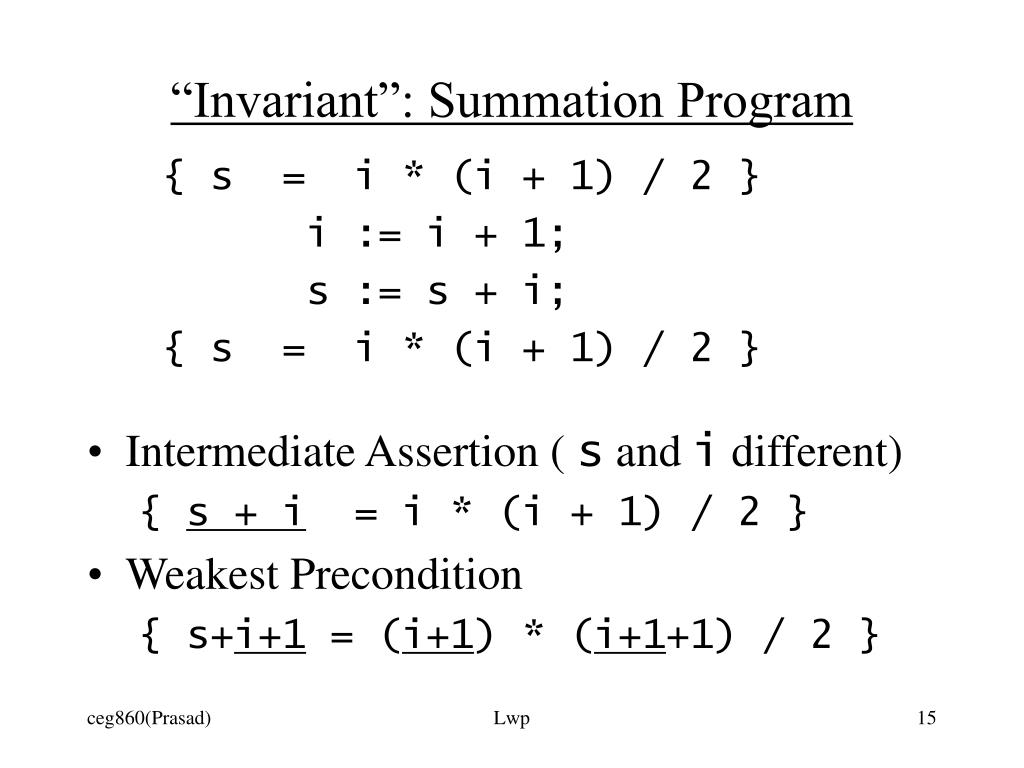 “Invariant”: Summation Program

{ s = i * (i + 1) / 2 }
i := i + 1;
s := s + i;
{ s = i * (i + 1) / 2 }

• Intermediate Assertion ( s and i different)
{ s + i = i * (i + 1) / 2 }

• Weakest Precondition
{ s+i+1 = (i+1) * (i+1+1) / 2 }

ceg860(Prasad) Lwp 15